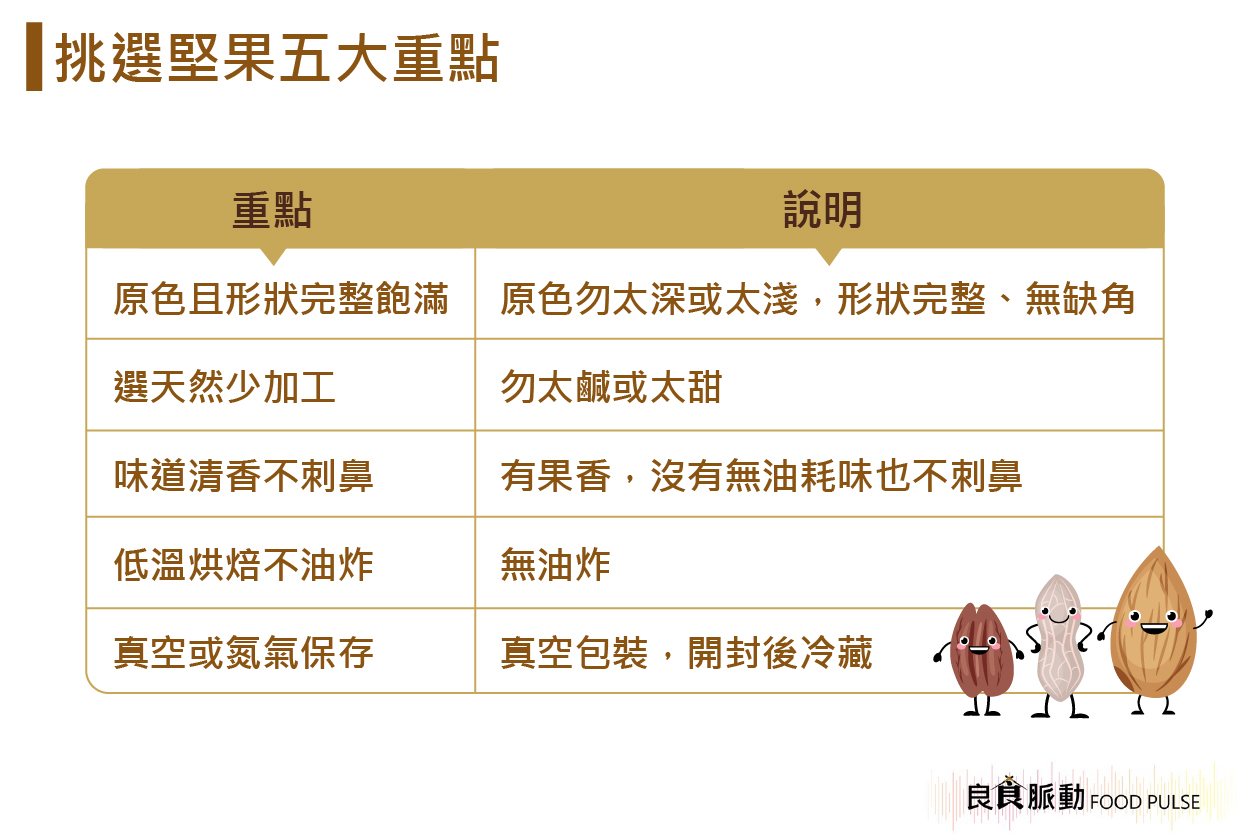 挑選堅果五大重點

| 重點 | 說明 |
|---|---|
| 原色且形狀完整飽滿 | 原色勿太深或太淺，形狀完整、無缺角 |
| 選天然少加工 | 勿太鹹或太甜 |
| 味道清香不刺鼻 | 有果香，沒有無油耗味也不刺鼻 |
| 低溫烘焙不油炸 | 無油炸 |
| 真空或氮氣保存 | 真空包裝，開封後冷藏 |

良食脈動 FOOD PULSE